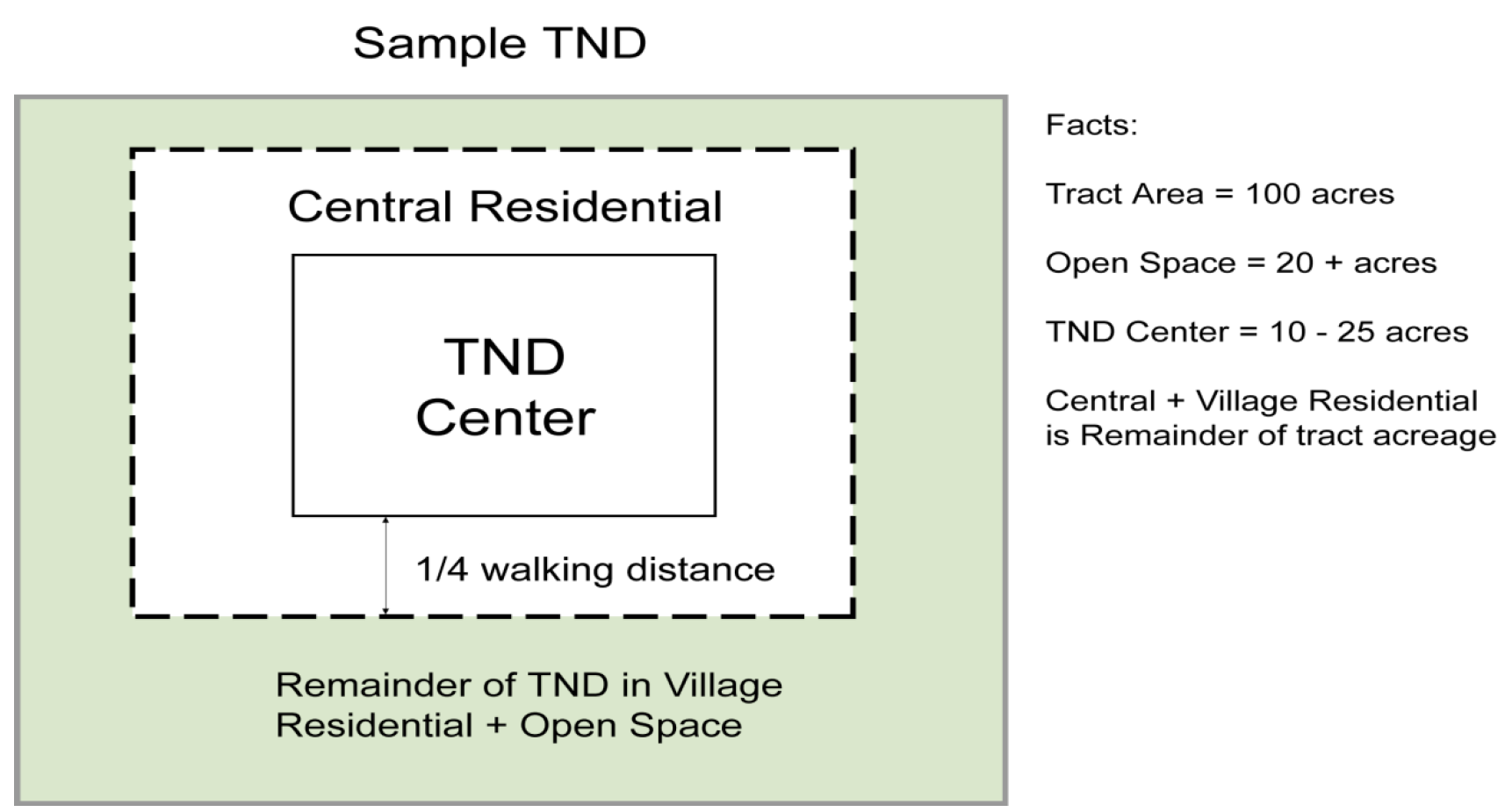 Sample TND

Central Residential

TND
Center

1/4 walking distance

Remainder of TND in Village Residential + Open Space

Facts:

Tract Area = 100 acres

Open Space = 20 + acres

TND Center = 10 - 25 acres

Central + Village Residential is Remainder of tract acreage